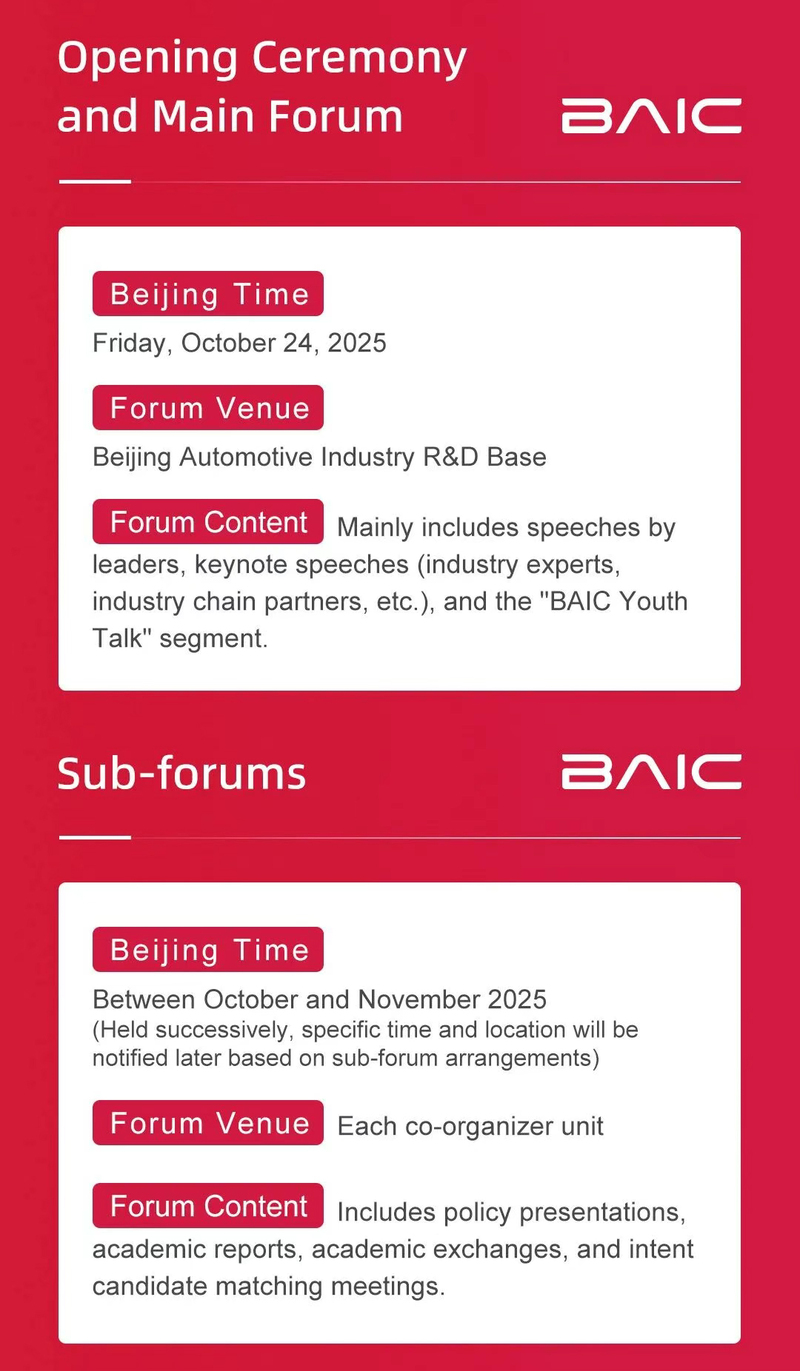 Opening Ceremony and Main Forum

BAIC

Beijing Time

Friday, October 24, 2025

Forum Venue

Beijing Automotive Industry R&D Base

Forum Content Mainly includes speeches by leaders, keynote speeches (industry experts, industry chain partners, etc.), and the "BAIC Youth Talk" segment.

Sub-forums

BAIC

Beijing Time

Between October and November 2025
(Held successively, specific time and location will be notified later based on sub-forum arrangements)

Forum Venue Each co-organizer unit

Forum Content Includes policy presentations, academic reports, academic exchanges, and intent candidate matching meetings.